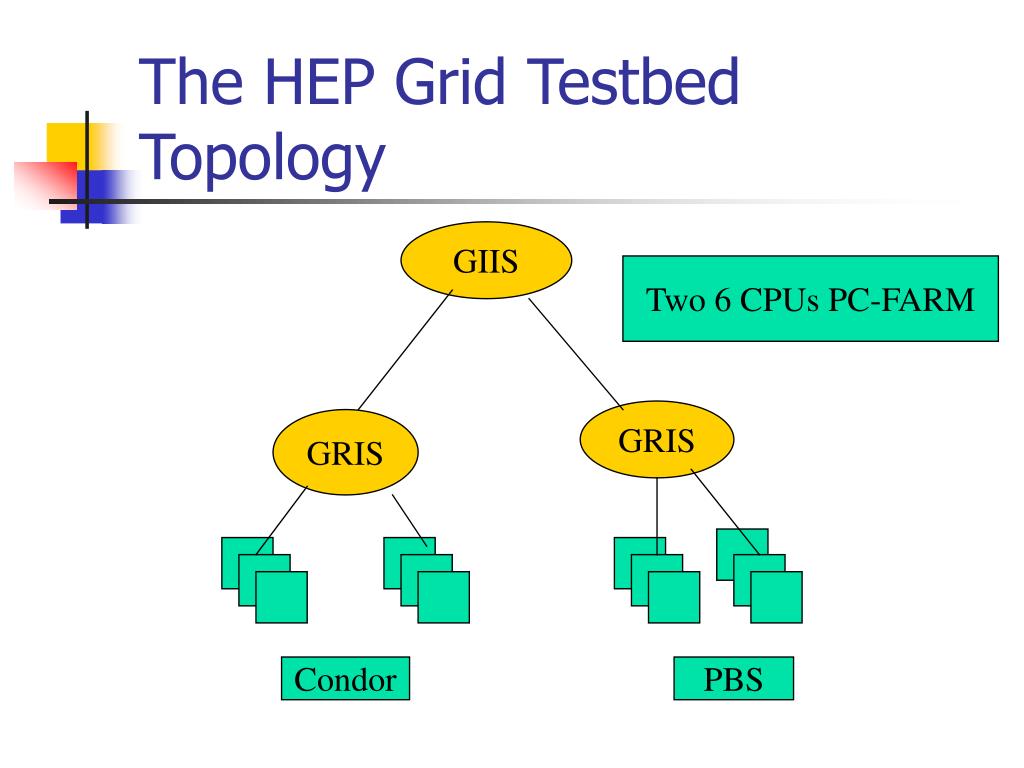 The HEP Grid Testbed Topology

GIIS

Two 6 CPUs PC-FARM

GRIS

GRIS

Condor

PBS